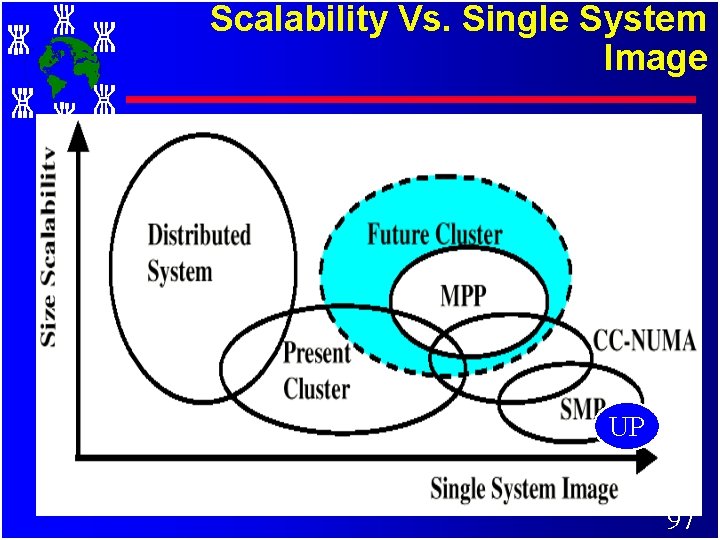 Scalability Vs. Single System Image

Size Scalability

Distributed System

Future Cluster

MPP

Present Cluster

CC-NUMA

SMP

UP

Single System Image

97